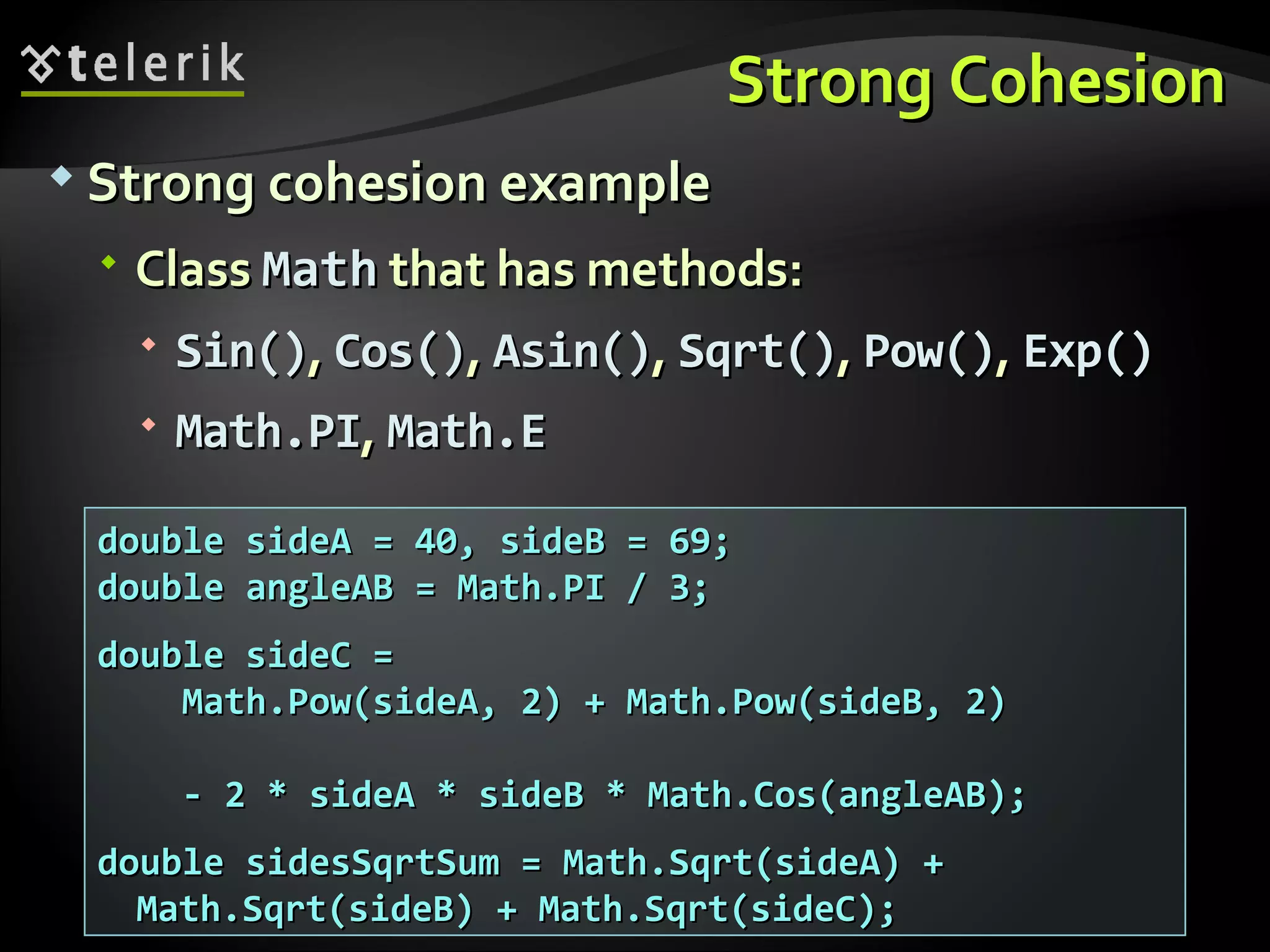 telerik

Strong Cohesion

Strong cohesion example

Class Math that has methods:

Sin(), Cos(), Asin(), Sqrt(), Pow(), Exp()

Math.PI, Math.E

double sideA = 40, sideB = 69;
double angleAB = Math.PI / 3;

double sideC =
    Math.Pow(sideA, 2) + Math.Pow(sideB, 2)

    - 2 * sideA * sideB * Math.Cos(angleAB);

double sidesSqrtSum = Math.Sqrt(sideA) +
  Math.Sqrt(sideB) + Math.Sqrt(sideC);